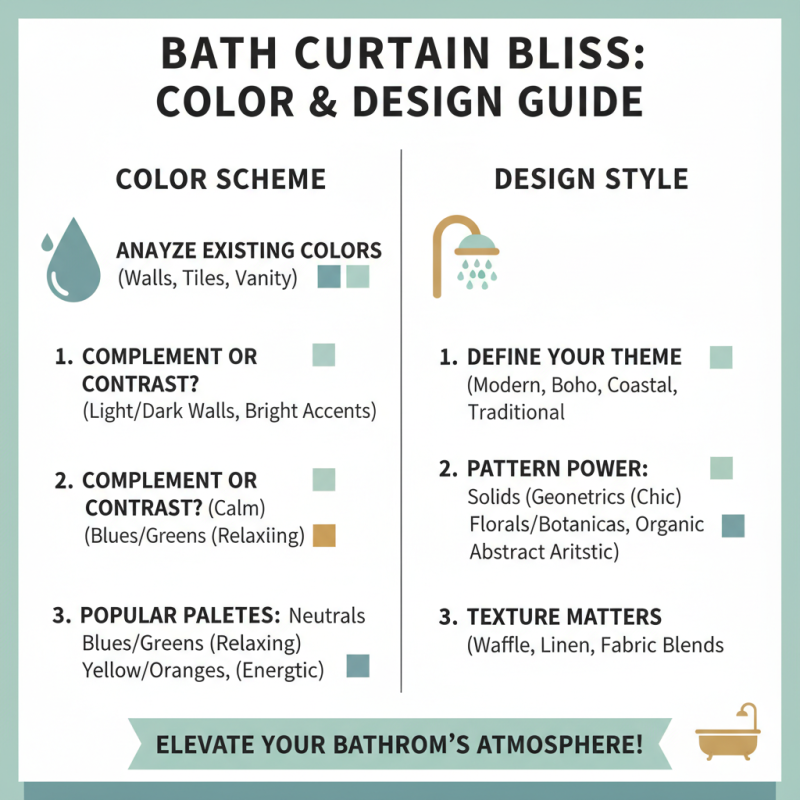 BATH CURTAIN BLISS: COLOR & DESIGN GUIDE

COLOR SCHEME

ANAYZE EXISTING COLORS (Walls, Tiles, Vanity)

1. COMPLEMENT OR CONTRAST? (Light/Dark Walls, Bright Accents)

2. COMPLEMENT OR CONTRAST? (Calm) (Blues/Greens (Relaxiing)

3. POPULAR PALETES: Neutrals Blues/Greens (Relaxing) Yellow/Oranges, (Energtic)

DESIGN STYLE

1. DEFINE YOUR THEME (Modern, Boho, Coastal, Traditional

2. PATTERN POWER: Solids (Geonetrics (Chic) Florals/Botanicas, Organic Abstract Aritstic)

3. TEXTURE MATTERS (Waffle, Linen, Fabric Blends

ELEVATE YOUR BATHROM'S ATMOSPHERE!